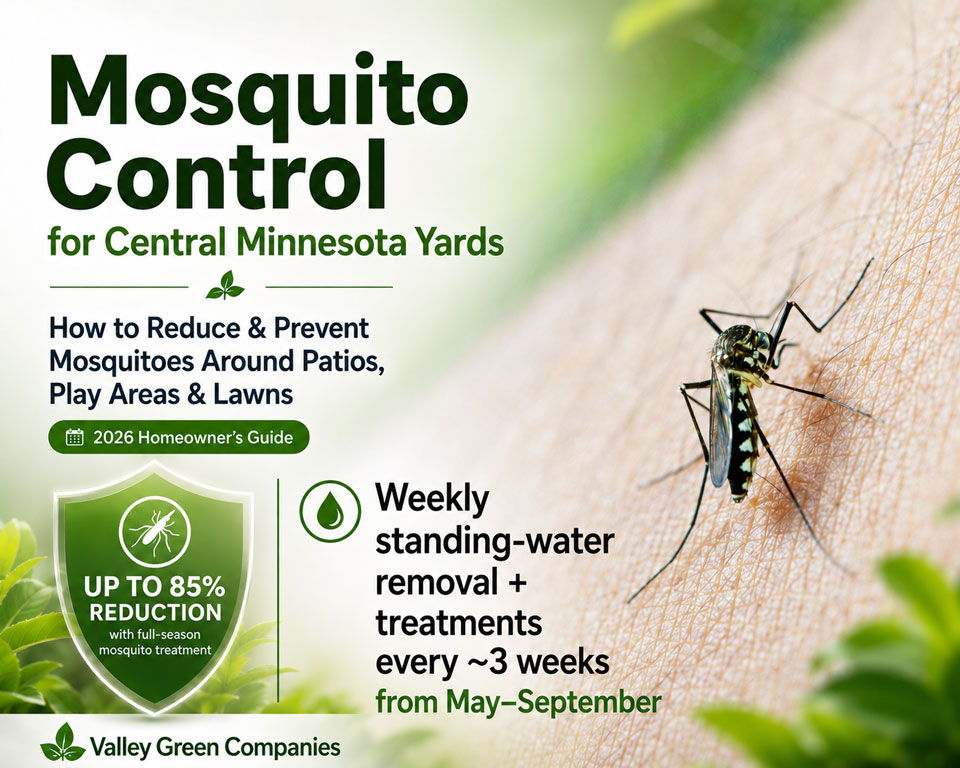 Mosquito Control
for Central Minnesota Yards

How to Reduce & Prevent Mosquitoes Around Patios, Play Areas & Lawns

2026 Homeowner's Guide

UP TO 85% REDUCTION
with full-season mosquito treatment

Weekly standing-water removal + treatments every ~3 weeks
from May–September

Valley Green Companies